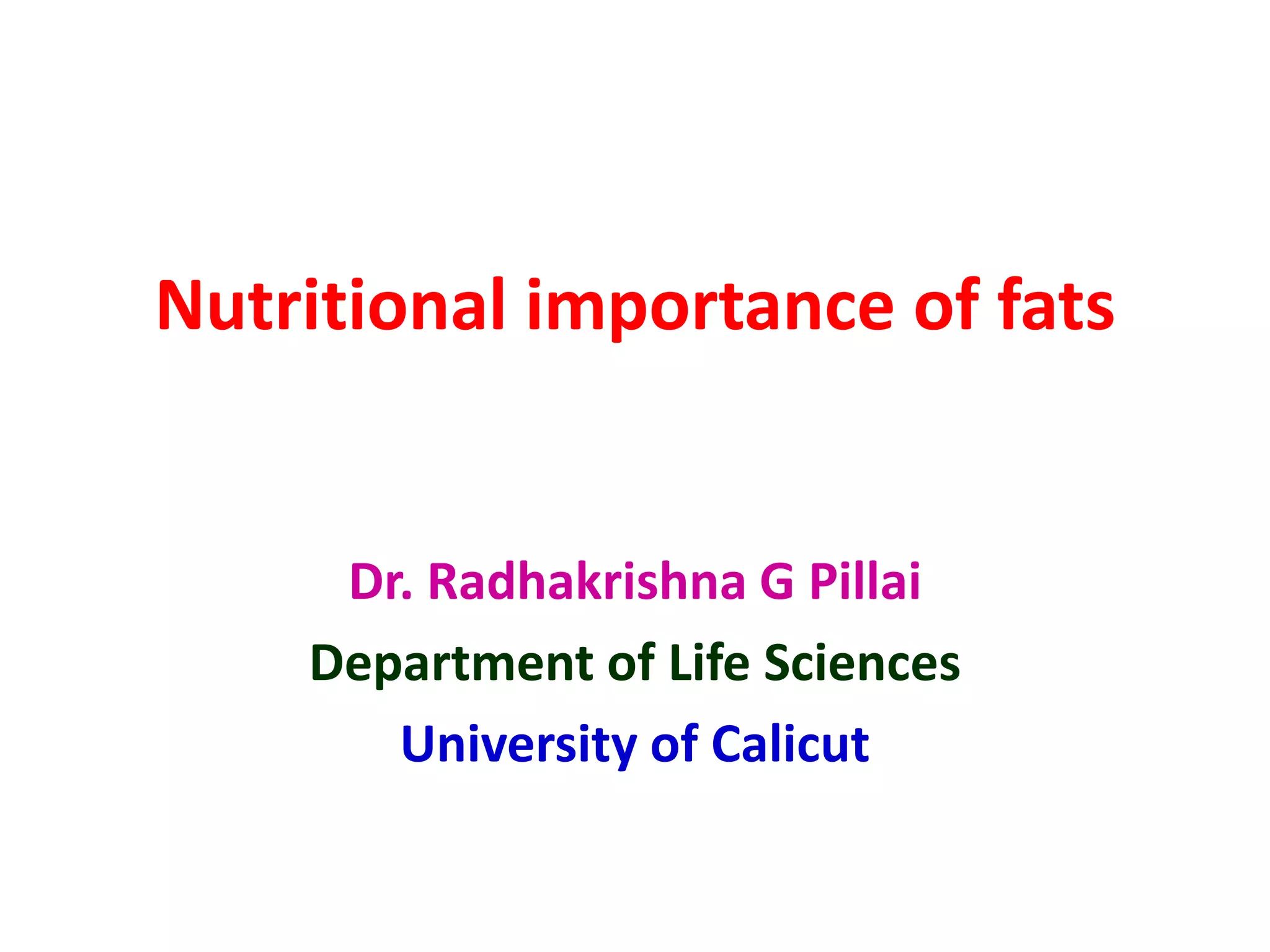 Nutritional importance of fats

Dr. Radhakrishna G Pillai

Department of Life Sciences

University of Calicut